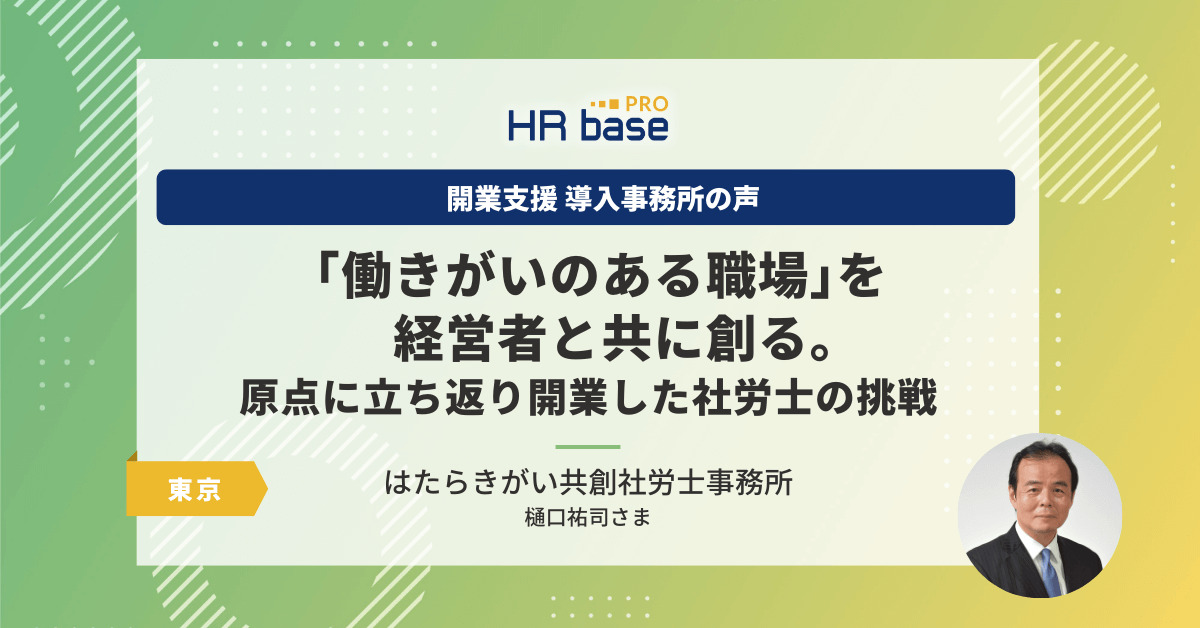 HR base PRO

開業支援 導入事務所の声

「働きがいのある職場」を経営者と共に創る。
原点に立ち返り開業した社労士の挑戦

東京

はたらきがい共創社労士事務所
樋口祐司さま